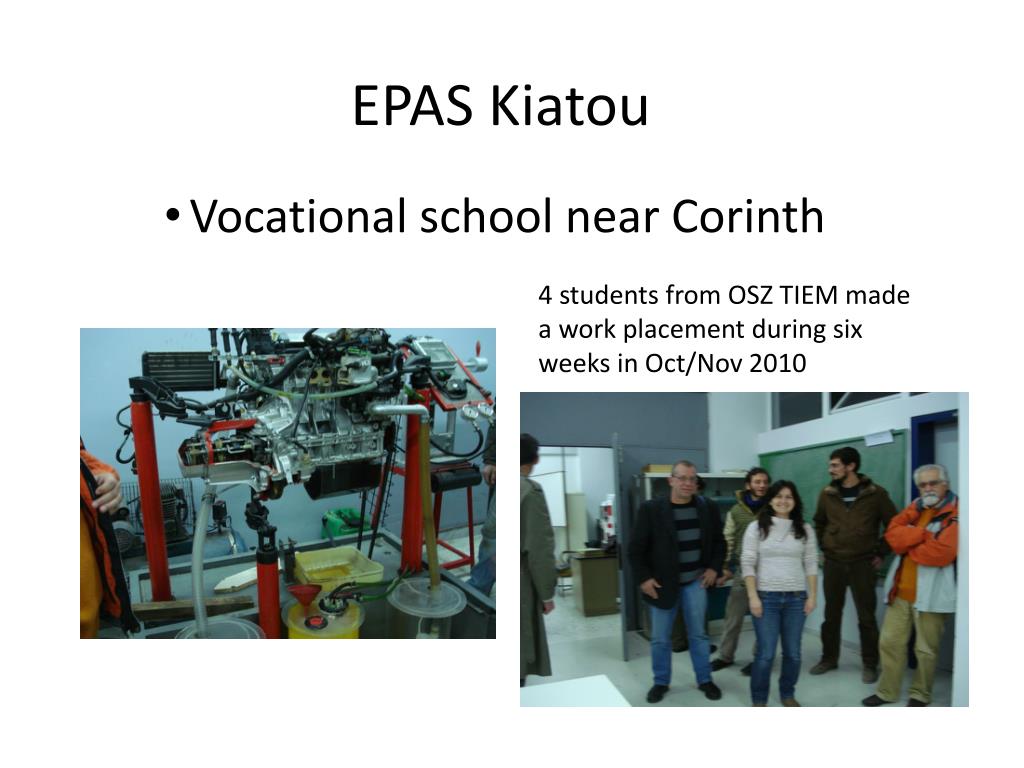 EPAS Kiatou

• Vocational school near Corinth

4 students from OSZ TIEM made a work placement during six weeks in Oct/Nov 2010